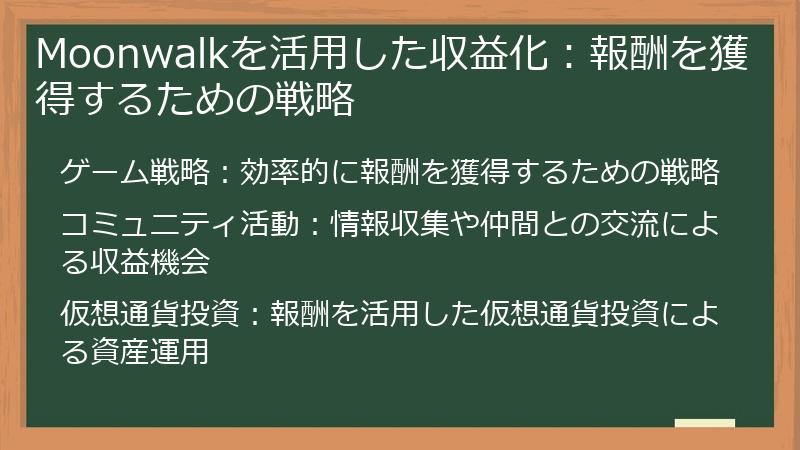 Moonwalkを活用した収益化：報酬を獲得するための戦略

ゲーム戦略：効率的に報酬を獲得するための戦略

コミュニティ活動：情報収集や仲間との交流による収益機会

仮想通貨投資：報酬を活用した仮想通貨投資による資産運用